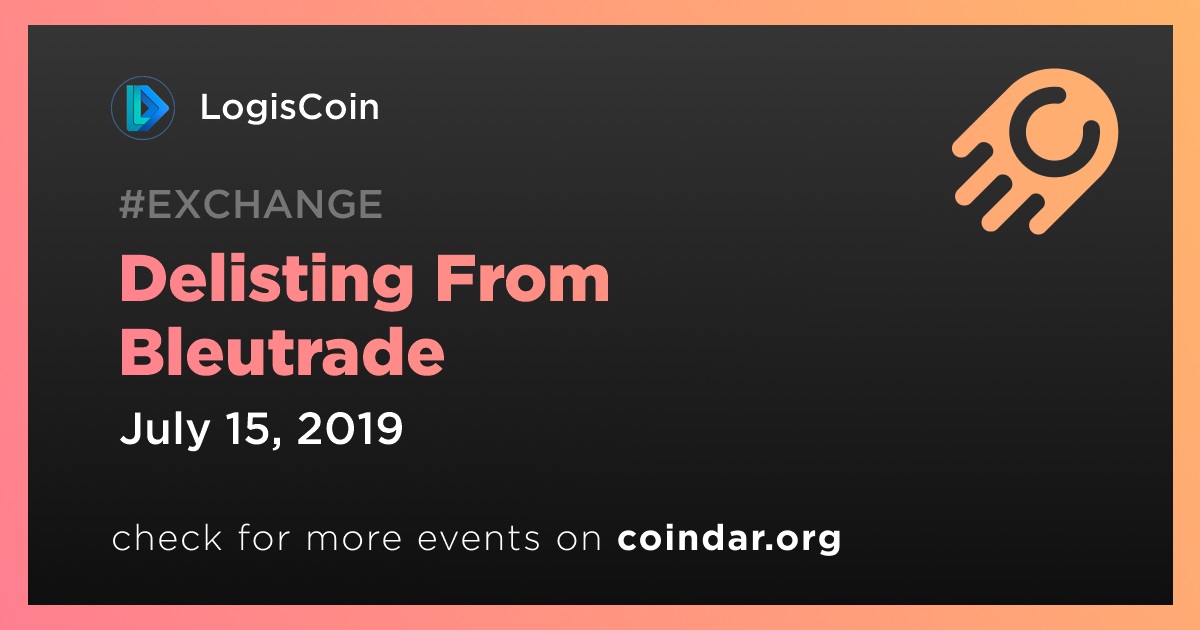 LogisCoin

#EXCHANGE

Delisting From Bleutrade

July 15, 2019

check for more events on coindar.org